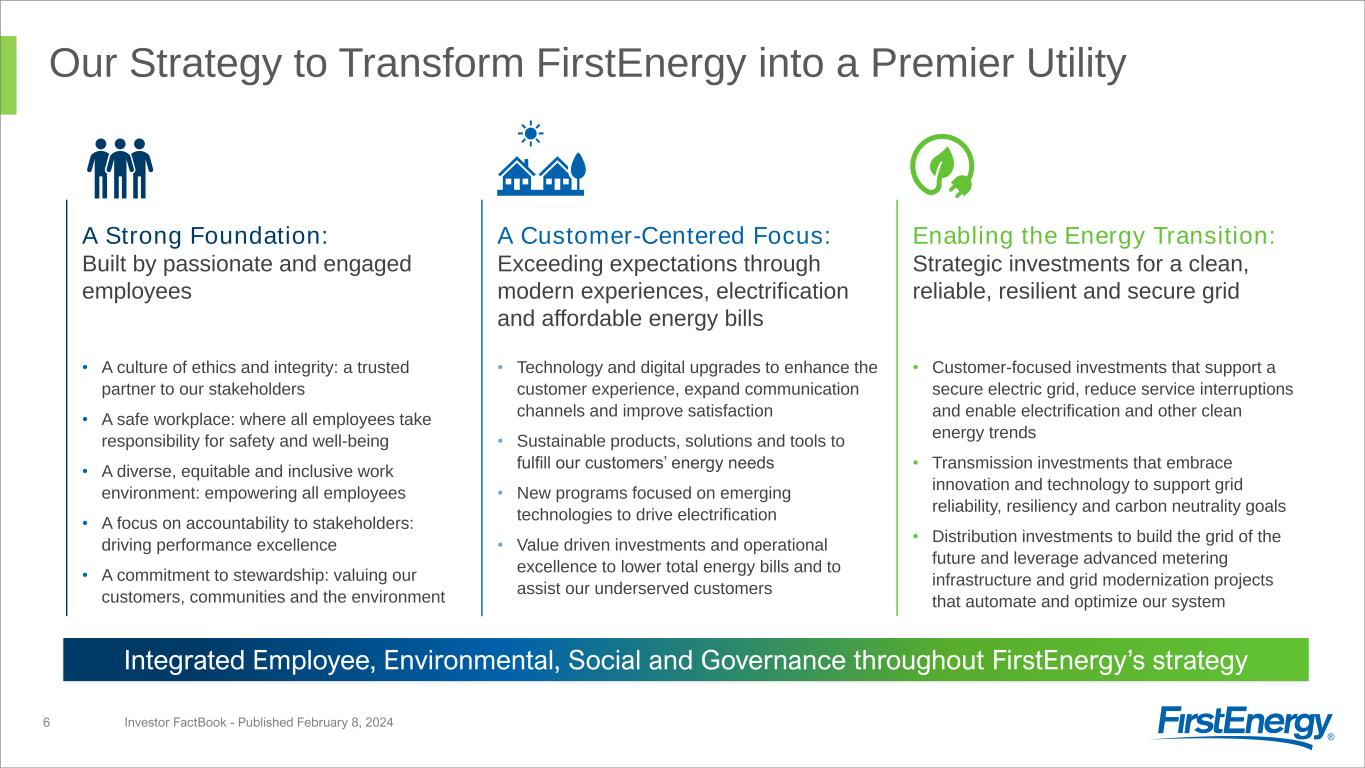 Our Strategy to Transform FirstEnergy into a Premier Utility

A Strong Foundation:
Built by passionate and engaged employees

• A culture of ethics and integrity: a trusted partner to our stakeholders
• A safe workplace: where all employees take responsibility for safety and well-being
• A diverse, equitable and inclusive work environment: empowering all employees
• A focus on accountability to stakeholders: driving performance excellence
• A commitment to stewardship: valuing our customers, communities and the environment

A Customer-Centered Focus:
Exceeding expectations through modern experiences, electrification and affordable energy bills

• Technology and digital upgrades to enhance the customer experience, expand communication channels and improve satisfaction
• Sustainable products, solutions and tools to fulfill our customers' energy needs
• New programs focused on emerging technologies to drive electrification
• Value driven investments and operational excellence to lower total energy bills and to assist our underserved customers

Enabling the Energy Transition:
Strategic investments for a clean, reliable, resilient and secure grid

• Customer-focused investments that support a secure electric grid, reduce service interruptions and enable electrification and other clean energy trends
• Transmission investments that embrace innovation and technology to support grid reliability, resiliency and carbon neutrality goals
• Distribution investments to build the grid of the future and leverage advanced metering infrastructure and grid modernization projects that automate and optimize our system

Integrated Employee, Environmental, Social and Governance throughout FirstEnergy's strategy

6 Investor FactBook - Published February 8, 2024

FirstEnergy®